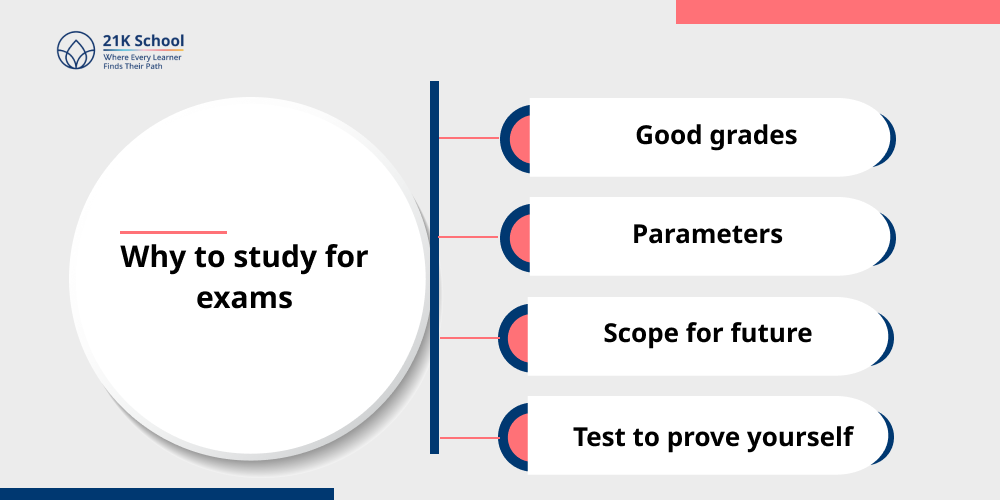 21K School
Where Every Learner Finds Their Path

Why to study for exams

Good grades

Parameters

Scope for future

Test to prove yourself